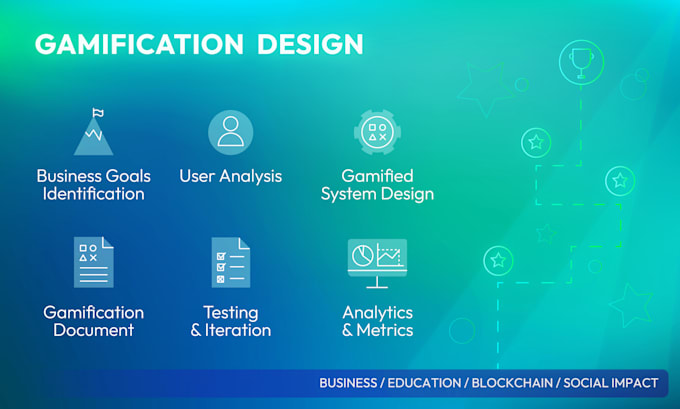 GAMIFICATION DESIGN

Business Goals Identification

User Analysis

Gamified System Design

Gamification Document

Testing & Iteration

Analytics & Metrics

BUSINESS / EDUCATION / BLOCKCHAIN / SOCIAL IMPACT